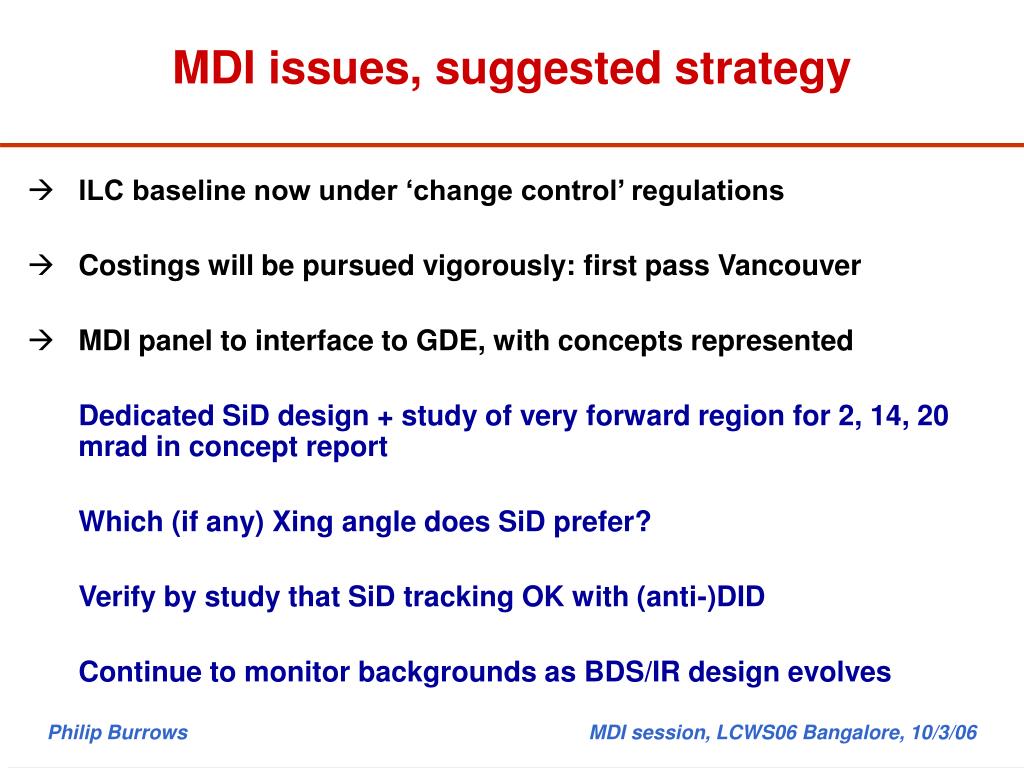 MDI issues, suggested strategy

→ ILC baseline now under ‘change control’ regulations

→ Costings will be pursued vigorously: first pass Vancouver

→ MDI panel to interface to GDE, with concepts represented

Dedicated SiD design + study of very forward region for 2, 14, 20 mrad in concept report

Which (if any) Xing angle does SiD prefer?

Verify by study that SiD tracking OK with (anti-)DID

Continue to monitor backgrounds as BDS/IR design evolves

Philip Burrows

MDI session, LCWS06 Bangalore, 10/3/06